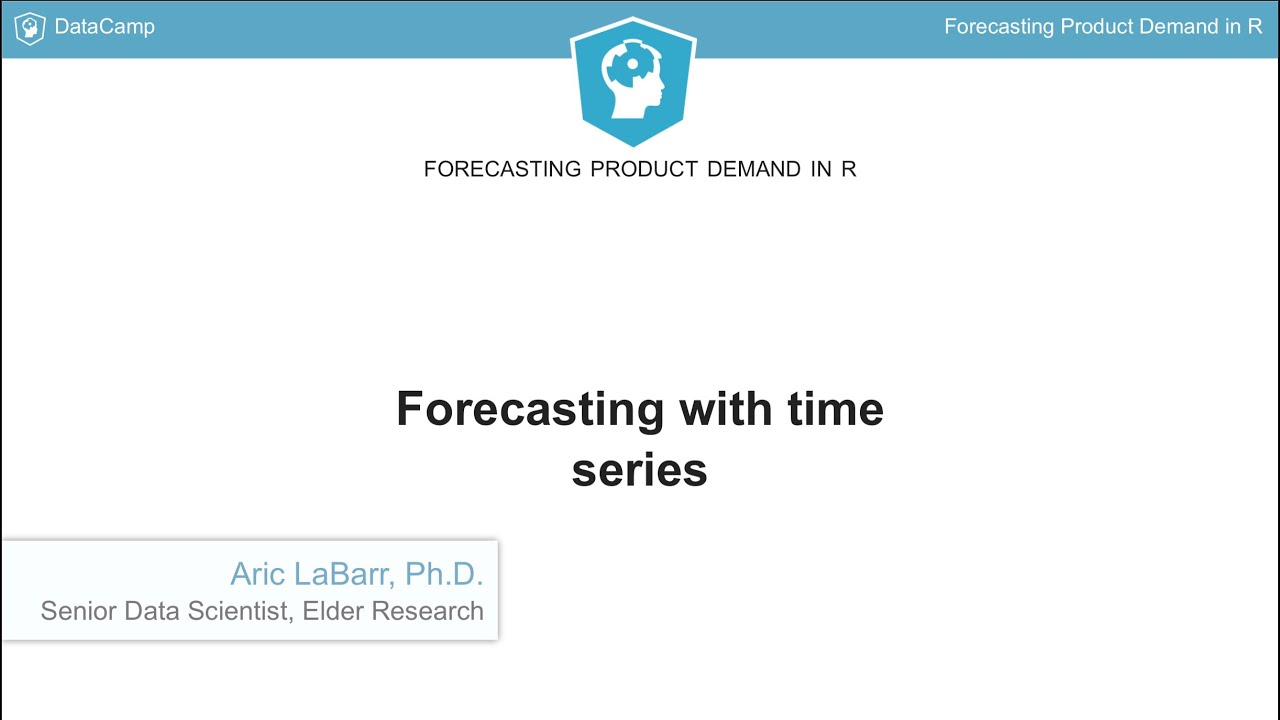 DataCamp

Forecasting Product Demand in R

FORECASTING PRODUCT DEMAND IN R

Forecasting with time series

Aric LaBarr, Ph.D.
Senior Data Scientist, Elder Research